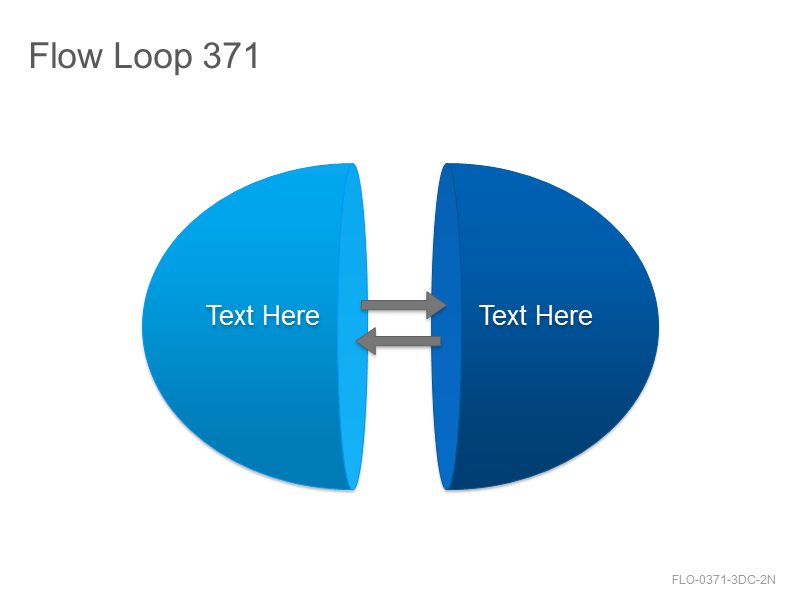 Flow Loop 371

Text Here

Text Here

FLO-0371-3DC-2N